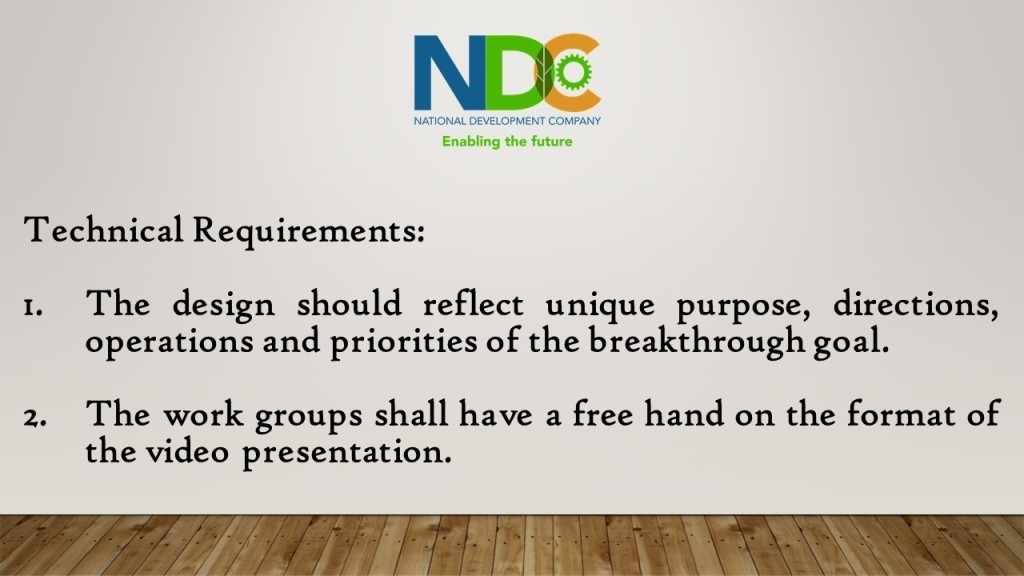 NDC
NATIONAL DEVELOPMENT COMPANY
Enabling the future

Technical Requirements:

1. The design should reflect unique purpose, directions, operations and priorities of the breakthrough goal.

2. The work groups shall have a free hand on the format of the video presentation.